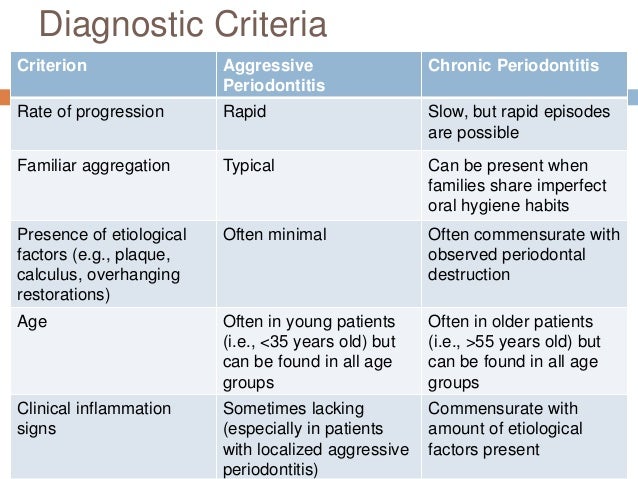 Diagnostic Criteria

| Criterion | Aggressive Periodontitis | Chronic Periodontitis |
|---|---|---|
| Rate of progression | Rapid | Slow, but rapid episodes are possible |
| Familiar aggregation | Typical | Can be present when families share imperfect oral hygiene habits |
| Presence of etiological factors (e.g., plaque, calculus, overhanging restorations) | Often minimal | Often commensurate with observed periodontal destruction |
| Age | Often in young patients (i.e., <35 years old) but can be found in all age groups | Often in older patients (i.e., >55 years old) but can be found in all age groups |
| Clinical inflammation signs | Sometimes lacking (especially in patients with localized aggressive periodontitis) | Commensurate with amount of etiological factors present |